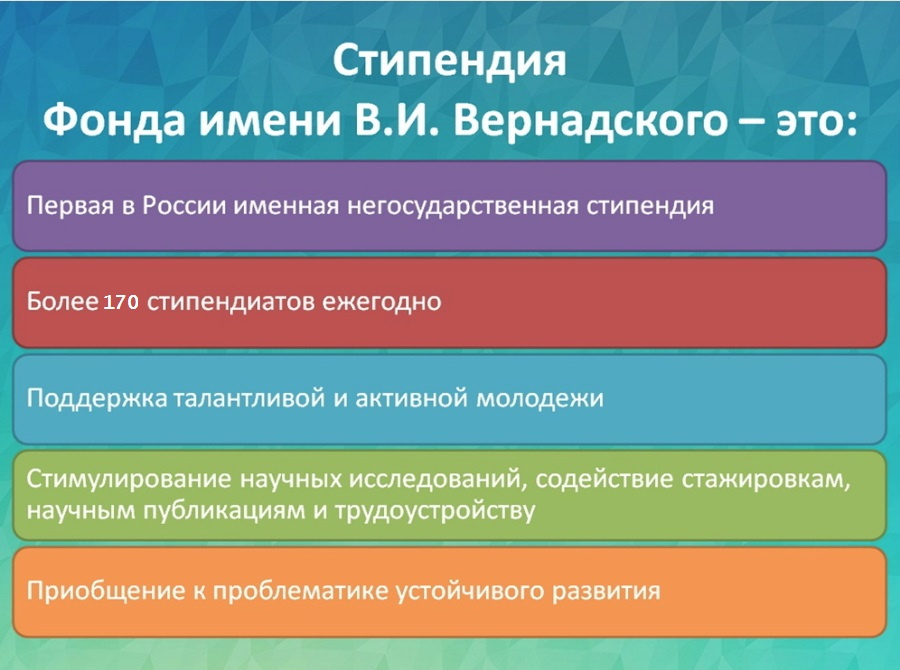 Стипендия
Фонда имени В.И. Вернадского – это:

Первая в России именная негосударственная стипендия

Более 170 стипендиатов ежегодно

Поддержка талантливой и активной молодежи

Стимулирование научных исследований, содействие стажировкам, научным публикациям и трудоустройству

Приобщение к проблематике устойчивого развития